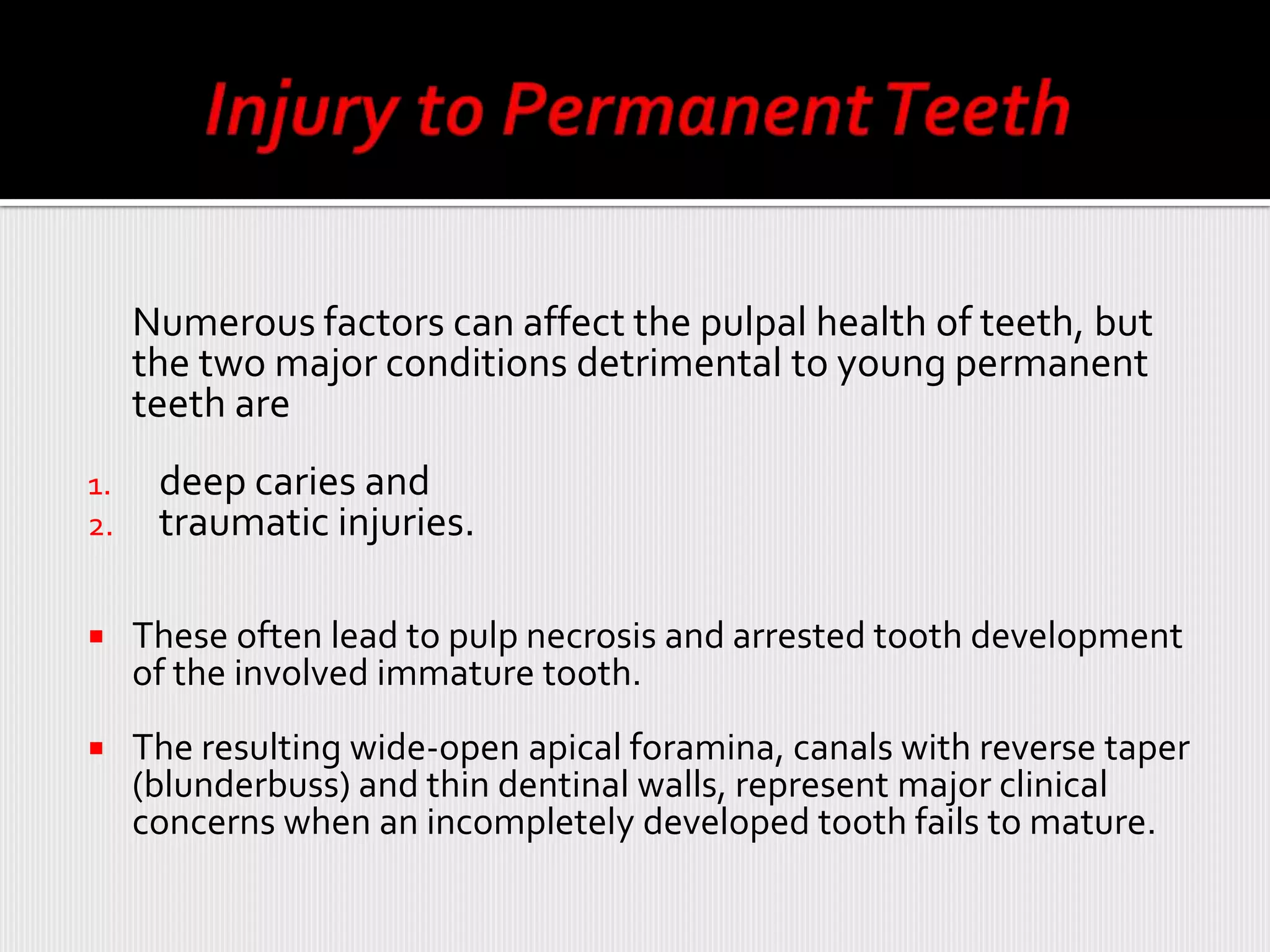 Injury to Permanent Teeth

Numerous factors can affect the pulpal health of teeth, but the two major conditions detrimental to young permanent teeth are

1. deep caries and
2. traumatic injuries.

▪ These often lead to pulp necrosis and arrested tooth development of the involved immature tooth.

▪ The resulting wide-open apical foramina, canals with reverse taper (blunderbuss) and thin dentinal walls, represent major clinical concerns when an incompletely developed tooth fails to mature.